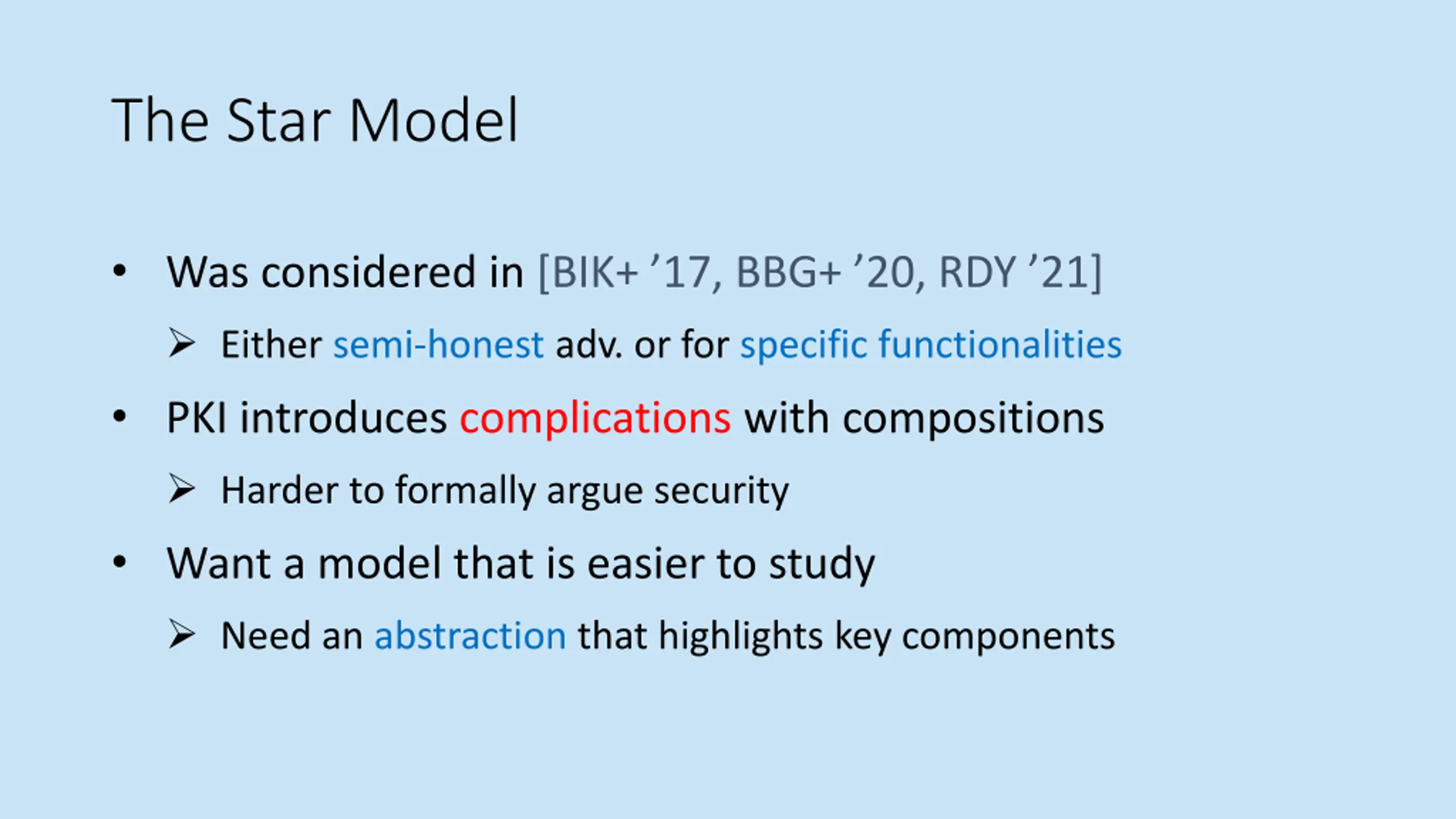 The Star Model

• Was considered in [BIK+ ’17, BBG+ ’20, RDY ’21]

➢ Either semi-honest adv. or for specific functionalities

• PKI introduces complications with compositions

➢ Harder to formally argue security

• Want a model that is easier to study

➢ Need an abstraction that highlights key components